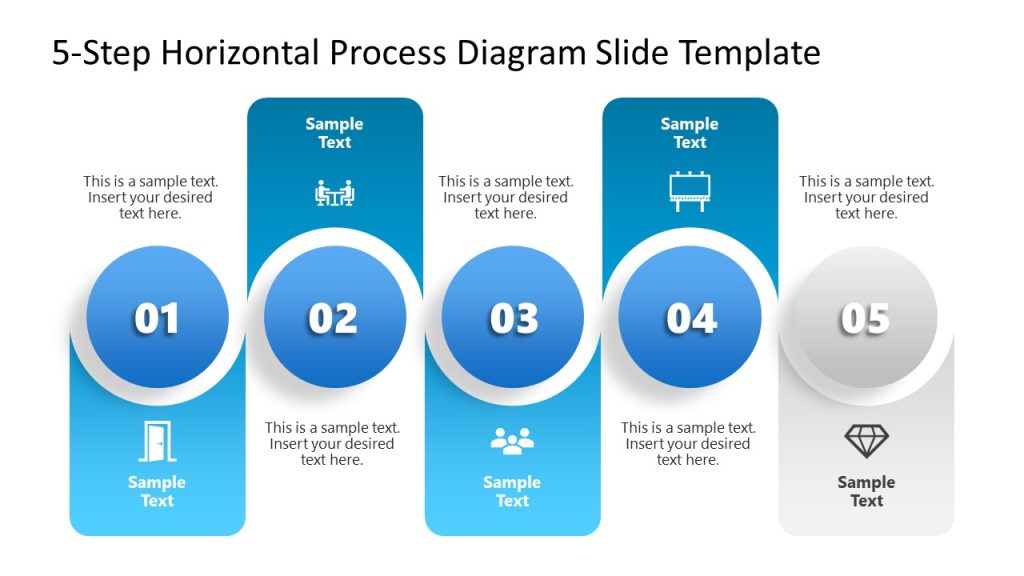 5-Step Horizontal Process Diagram Slide Template

This is a sample text. Insert your desired text here.

01

Sample Text

Sample Text

02

This is a sample text. Insert your desired text here.

This is a sample text. Insert your desired text here.

03

Sample Text

Sample Text

04

This is a sample text. Insert your desired text here.

This is a sample text. Insert your desired text here.

05

Sample Text